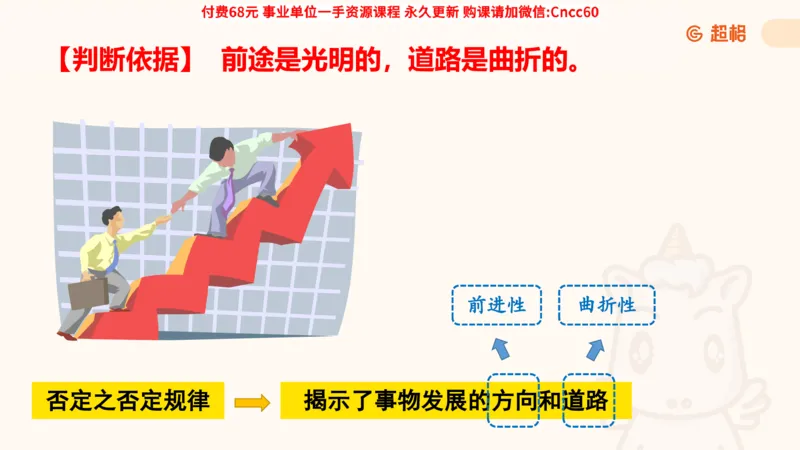 付费68元 事业单位一手资源课程 永久更新 购课请加微信:Cncc60

超格

【判断依据】 前途是光明的，道路是曲折的。

前进性

曲折性

否定之否定规律

揭示了事物发展的方向和道路